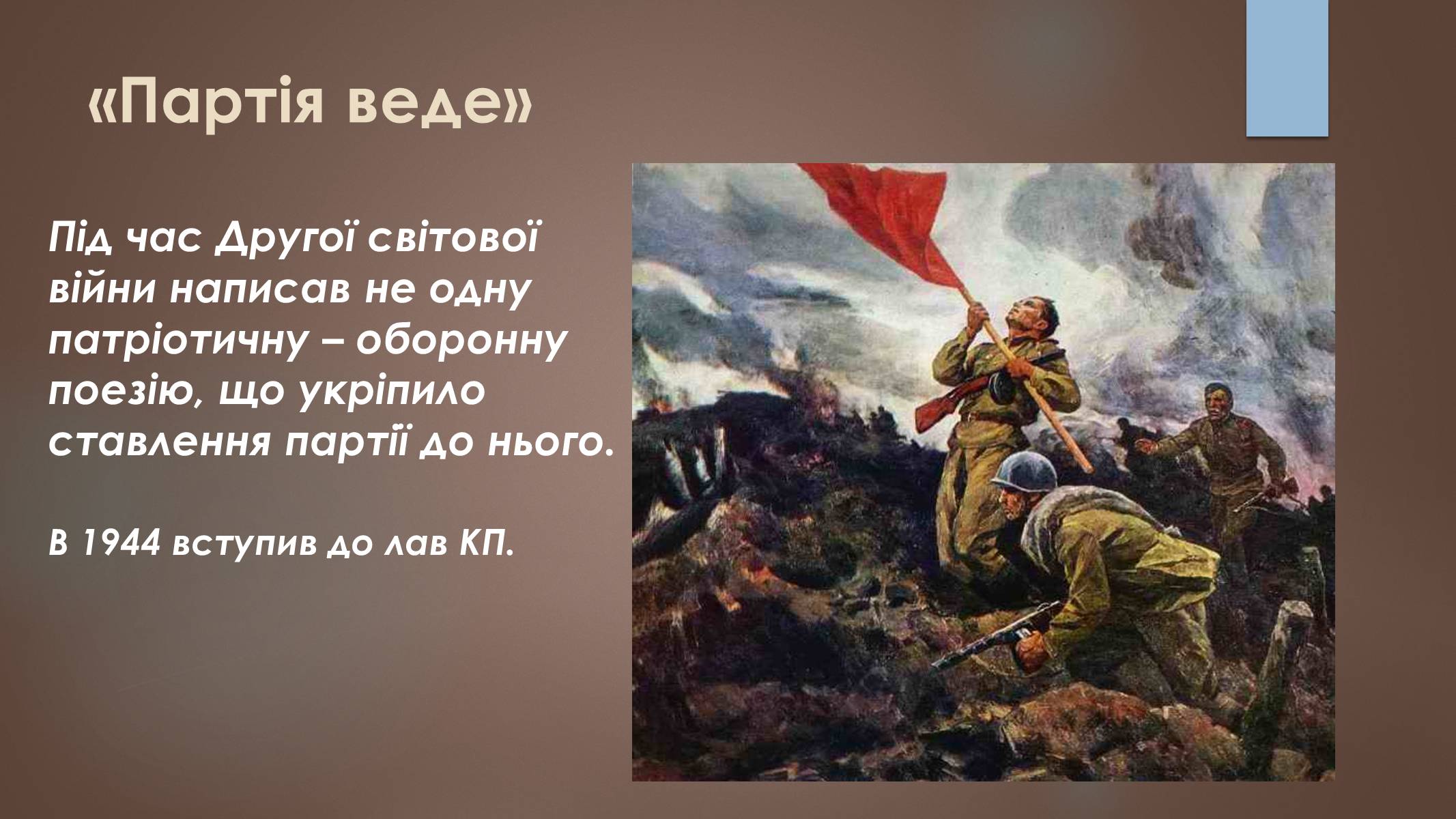 «Партія веде»

Під час Другої світової війни написав не одну патріотичну – оборонну поезію, що укріпило ставлення партії до нього.

В 1944 вступив до лав КП.